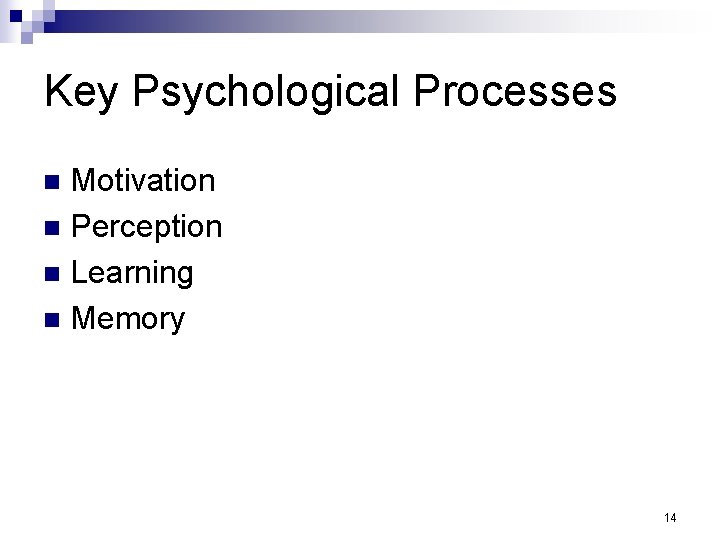 Key Psychological Processes

- Motivation
- Perception
- Learning
- Memory

14